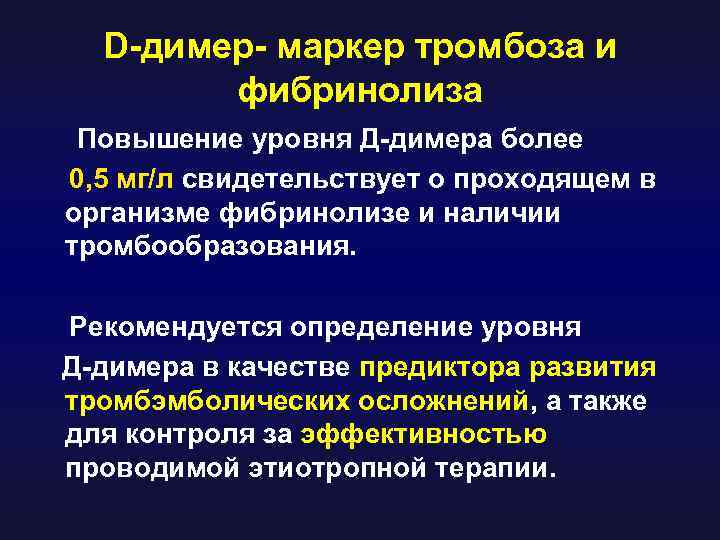 D-димер- маркер тромбоза и фибринолиза

Повышение уровня Д-димера более 0,5 мг/л свидетельствует о проходящем в организме фибринолизе и наличии тромбообразования.

Рекомендуется определение уровня Д-димера в качестве предиктора развития тромбэмболических осложнений, а также для контроля за эффективностью проводимой этиотропной терапии.